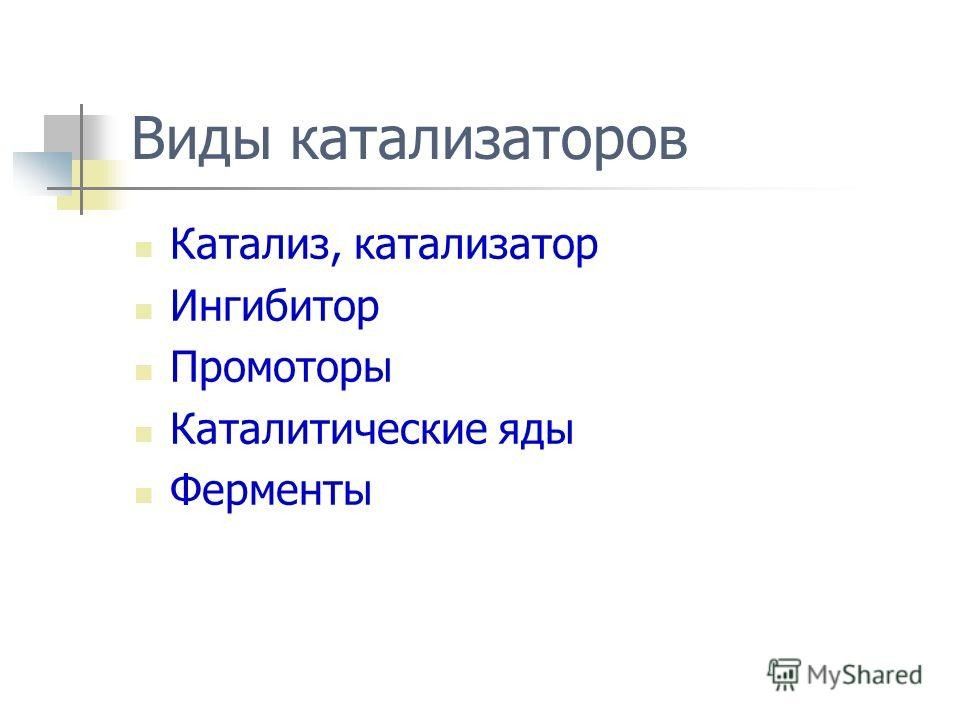 Виды катализаторов

Катализ, катализатор
Ингибитор
Промоторы
Каталитические яды
Ферменты

MyShared